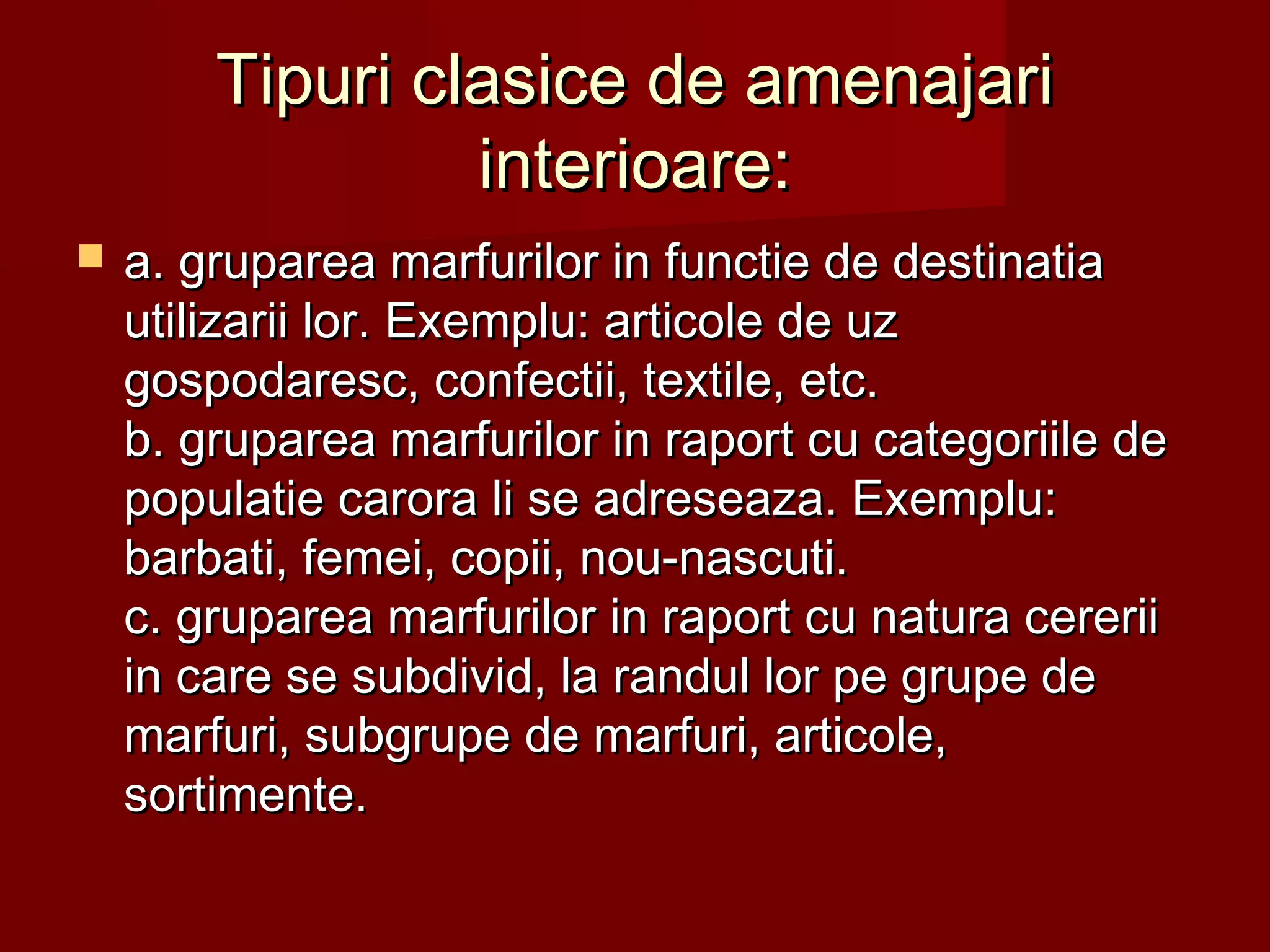 Tipuri clasice de amenajari interioare:

a. gruparea marfurilor in functie de destinatia utilizarii lor. Exemplu: articole de uz gospodaresc, confectii, textile, etc.
b. gruparea marfurilor in raport cu categoriile de populatie carora li se adreseaza. Exemplu: barbati, femei, copii, nou-nascuti.
c. gruparea marfurilor in raport cu natura cererii in care se subdivid, la randul lor pe grupe de marfuri, subgrupe de marfuri, articole, sortimente.